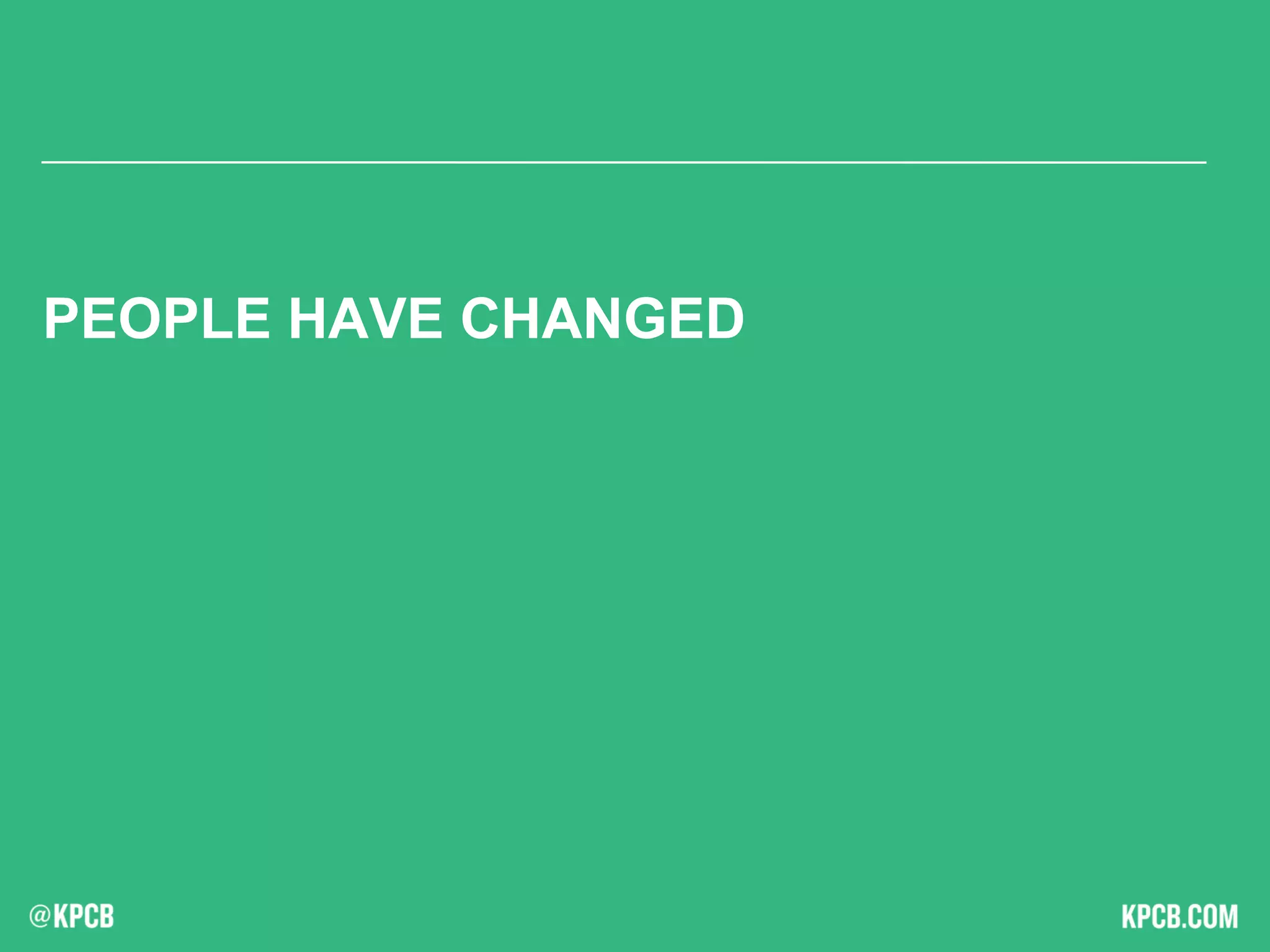 PEOPLE HAVE CHANGED

@KPCB

KPCB.COM